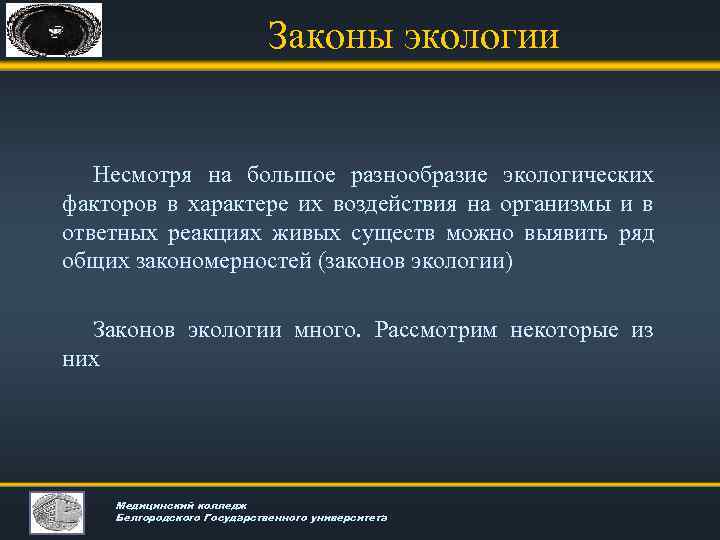 Законы экологии

Несмотря на большое разнообразие экологических факторов в характере их воздействия на организмы и в ответных реакциях живых существ можно выявить ряд общих закономерностей (законов экологии)

Законов экологии много. Рассмотрим некоторые из них

Медицинский колледж
Белгородского Государственного университета